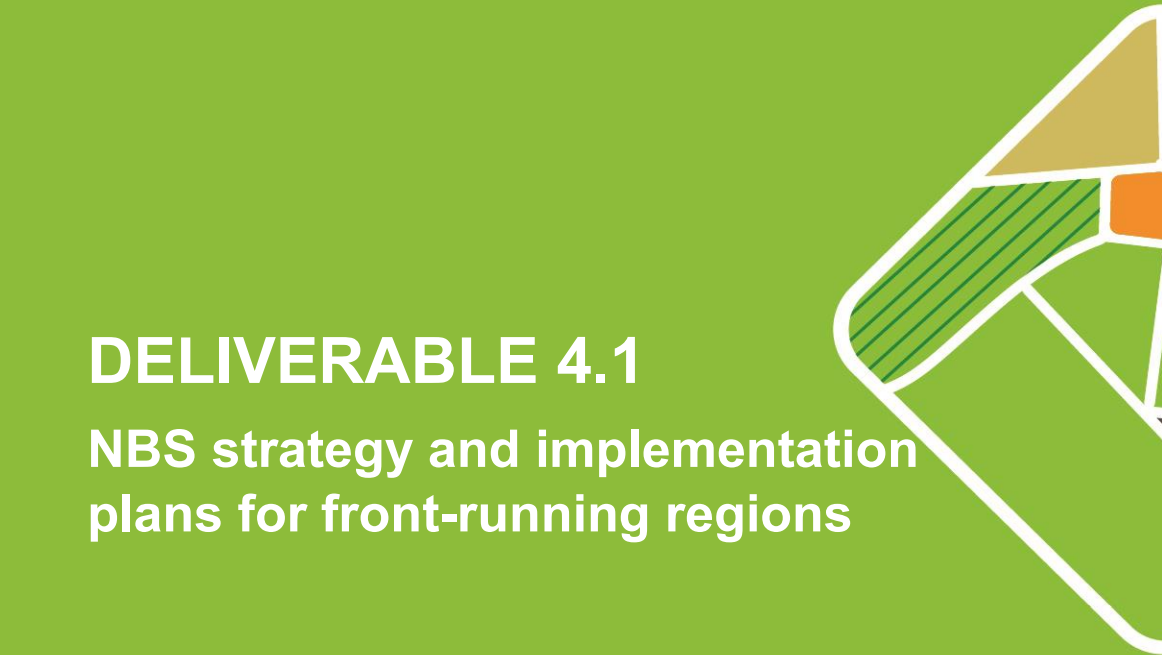 DELIVERABLE 4.1

NBS strategy and implementation plans for front-running regions